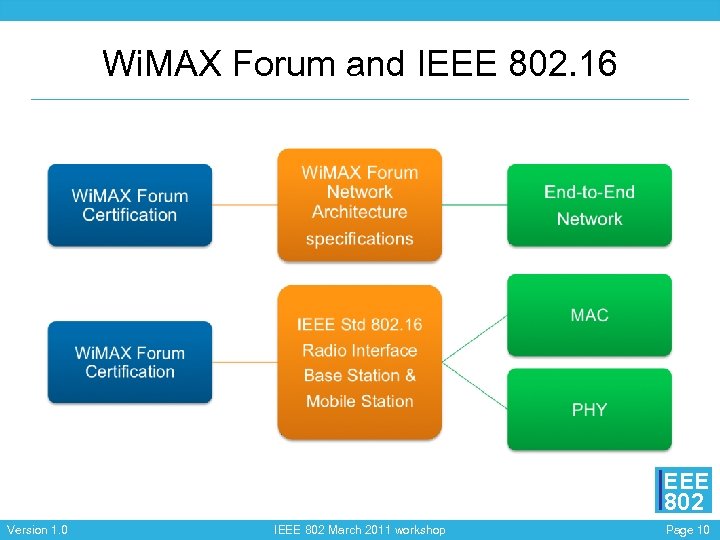 WiMAX Forum and IEEE 802.16

WiMAX Forum Certification

WiMAX Forum Network Architecture specifications

End-to-End Network

WiMAX Forum Certification

IEEE Std 802.16 Radio Interface Base Station & Mobile Station

MAC

PHY

IEEE 802

Version 1.0

IEEE 802 March 2011 workshop

Page 10